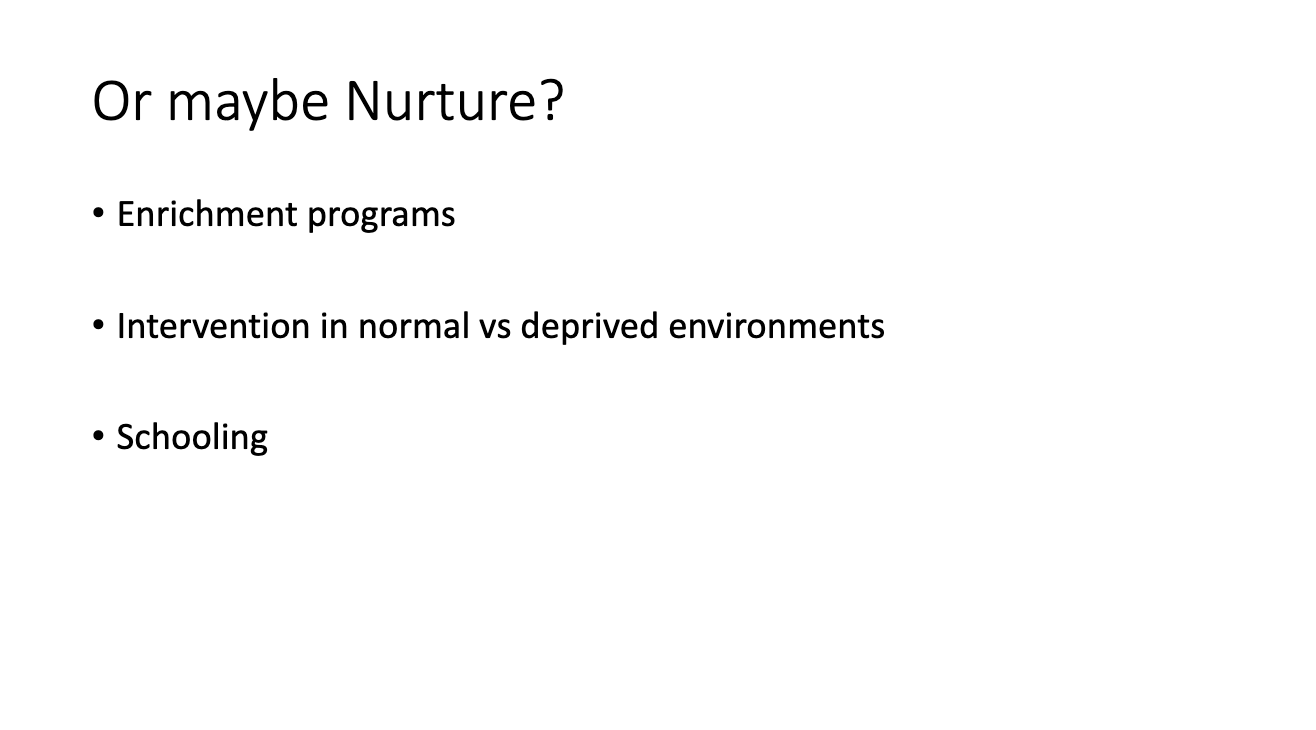 Or maybe Nurture?

• Enrichment programs

• Intervention in normal vs deprived environments

• Schooling